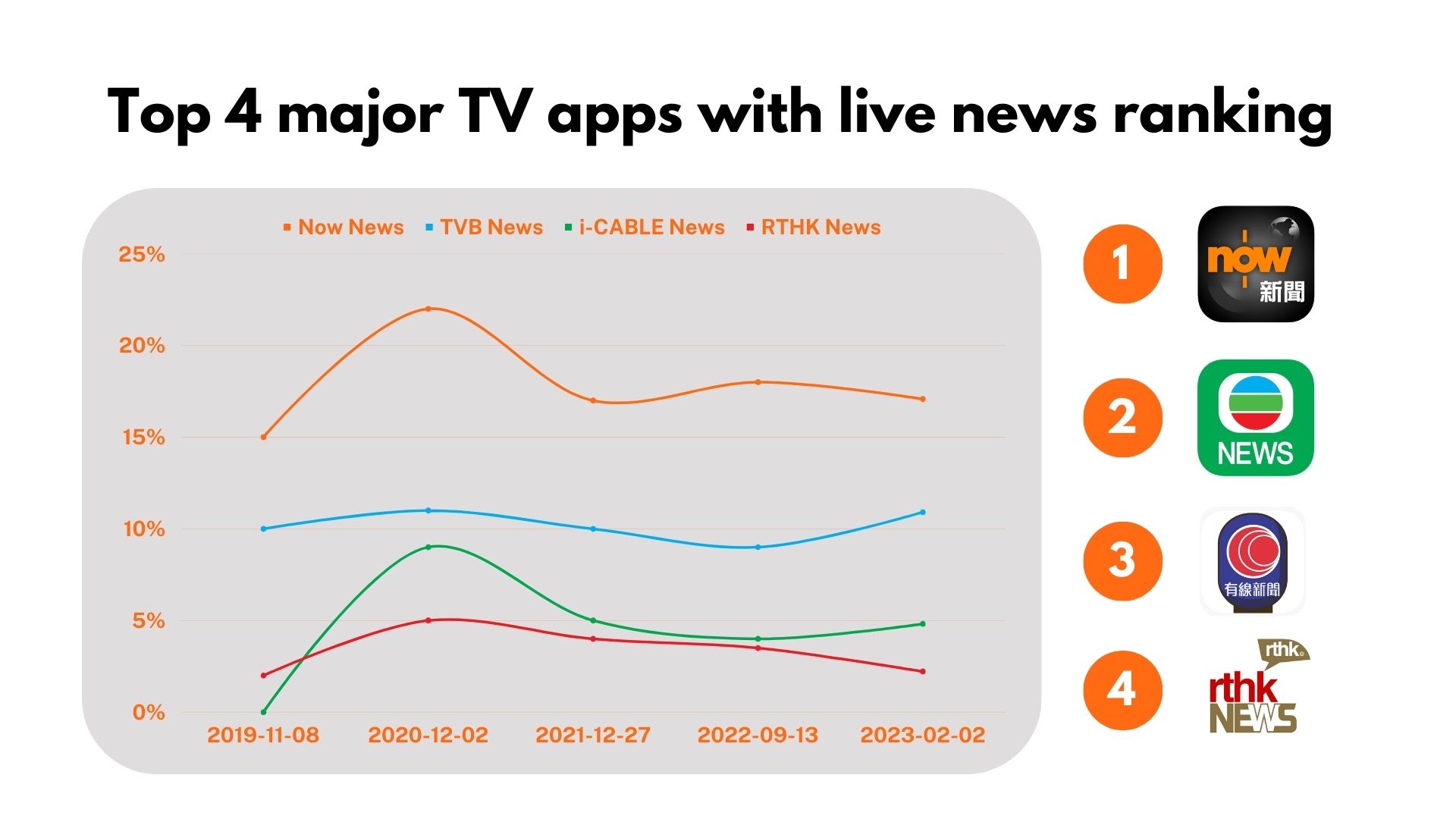 Top 4 major TV apps with live news ranking

Now News TVB News i-CABLE News RTHK News

25%
20%
15%
10%
5%
0%

2019-11-08 2020-12-02 2021-12-27 2022-09-13 2023-02-02

1
now 新聞

2
NEWS

3
有線新聞

4
rthk
rthk NEWS